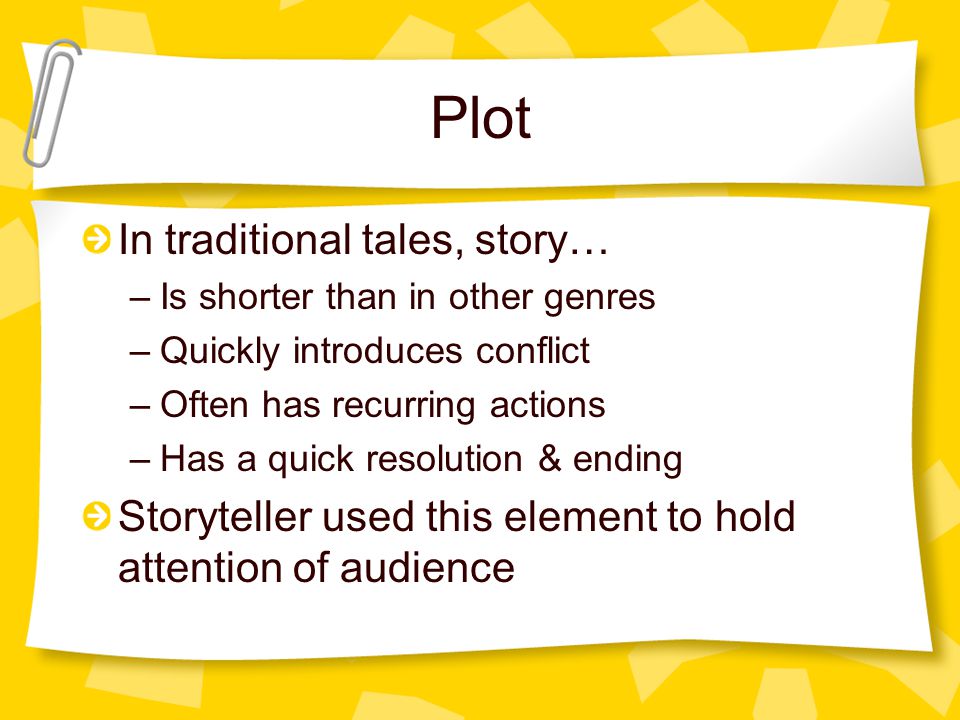 Plot

In traditional tales, story…
– Is shorter than in other genres
– Quickly introduces conflict
– Often has recurring actions
– Has a quick resolution & ending

Storyteller used this element to hold attention of audience